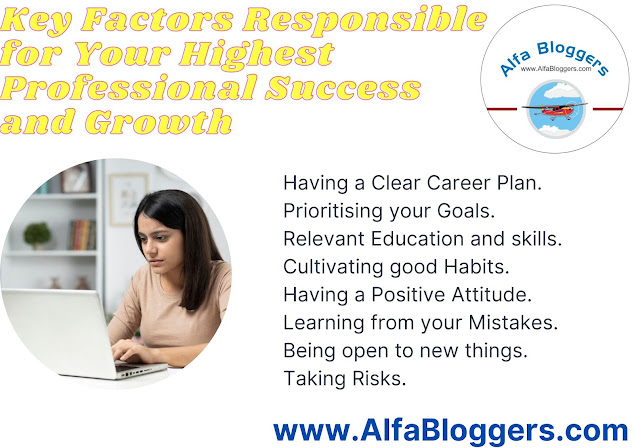 Key Factors Responsible for Your Highest Professional Success and Growth

Alfa Bloggers
www.AlfaBloggers.com

Having a Clear Career Plan.
Prioritising your Goals.
Relevant Education and skills.
Cultivating good Habits.
Having a Positive Attitude.
Learning from your Mistakes.
Being open to new things.
Taking Risks.

www.AlfaBloggers.com